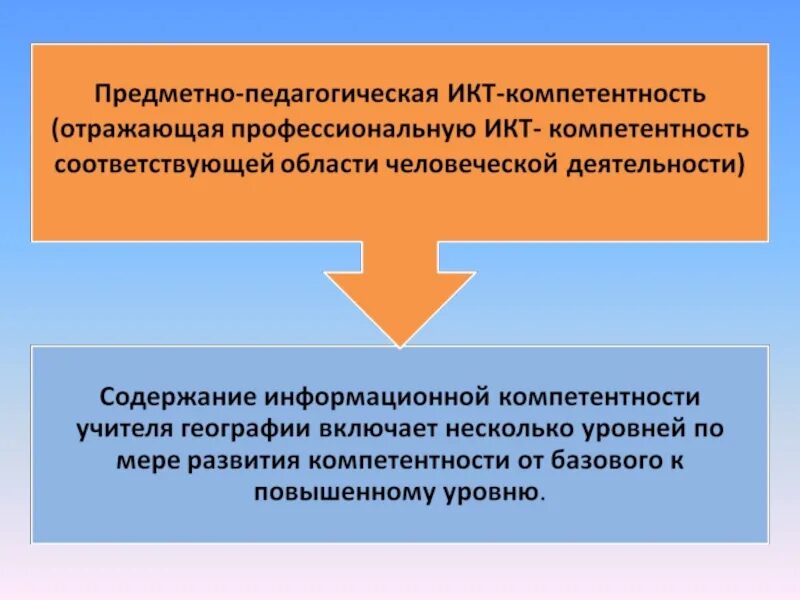 Предметно-педагогическая ИКТ-компетентность (отражающая профессиональную ИКТ- компетентность соответствующей области человеческой деятельности)

Содержание информационной компетентности учителя географии включает несколько уровней по мере развития компетентности от базового к повышенному уровню.